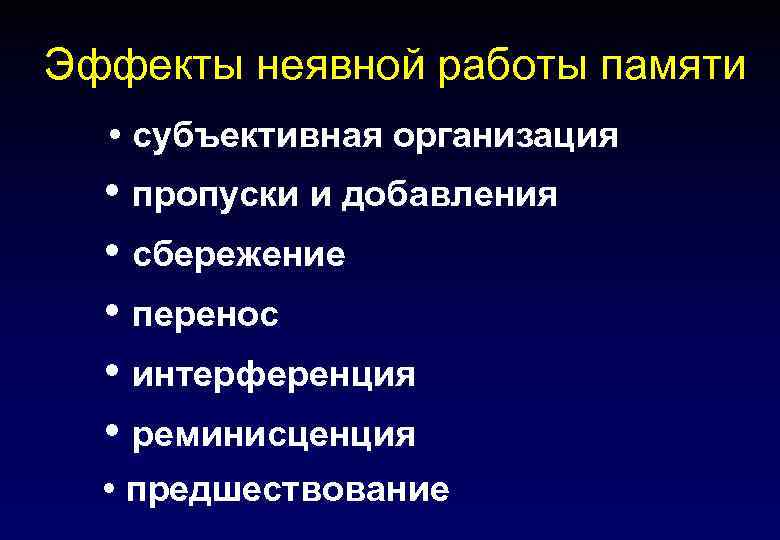 Эффекты неявной работы памяти

• субъективная организация
• пропуски и добавления
• сбережение
• перенос
• интерференция
• реминисценция
• предшествование